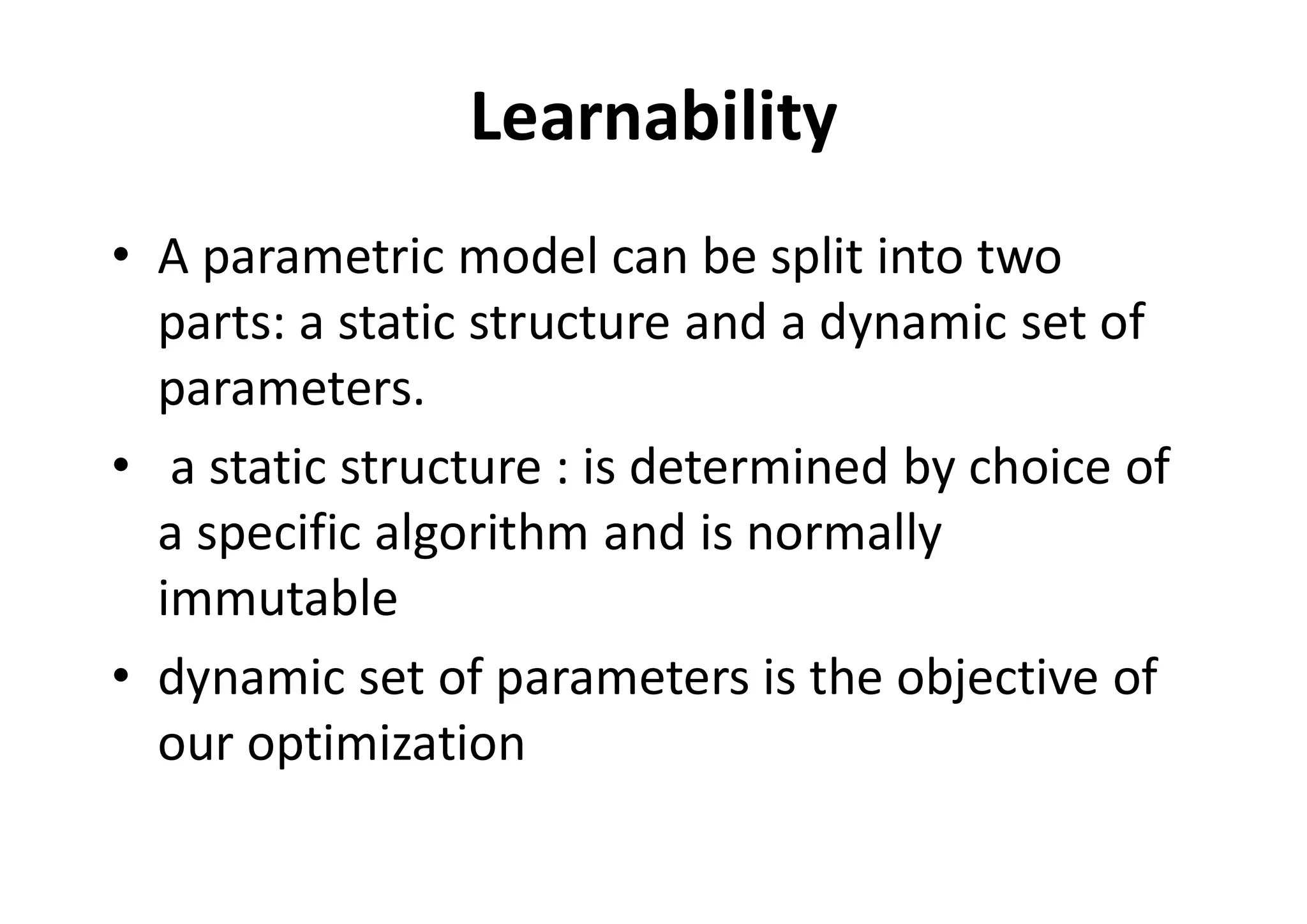 Learnability

• A parametric model can be split into two parts: a static structure and a dynamic set of parameters.
• a static structure : is determined by choice of a specific algorithm and is normally immutable
• dynamic set of parameters is the objective of our optimization